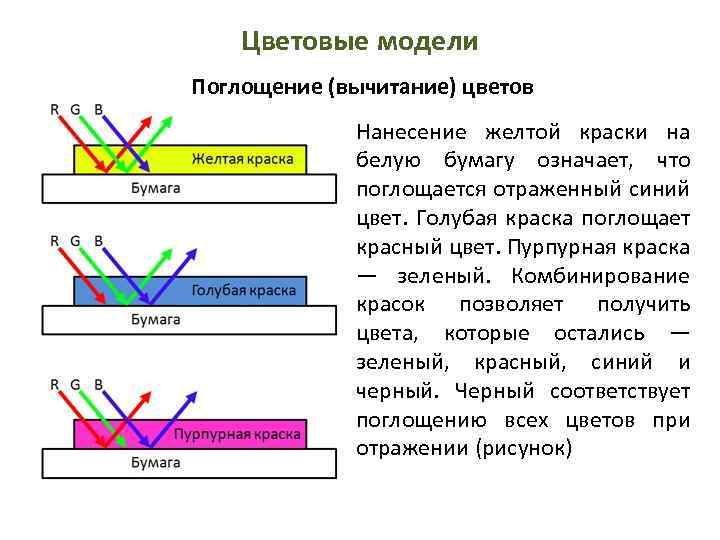 Цветовые модели

Поглощение (вычитание) цветов

R G B

Желтая краска

Бумага

R G B

Голубая краска

Бумага

R G B

Пурпурная краска

Бумага

Нанесение желтой краски на белую бумагу означает, что поглощается отраженный синий цвет. Голубая краска поглощает красный цвет. Пурпурная краска — зеленый. Комбинирование красок позволяет получить цвета, которые остались — зеленый, красный, синий и черный. Черный соответствует поглощению всех цветов при отражении (рисунок)